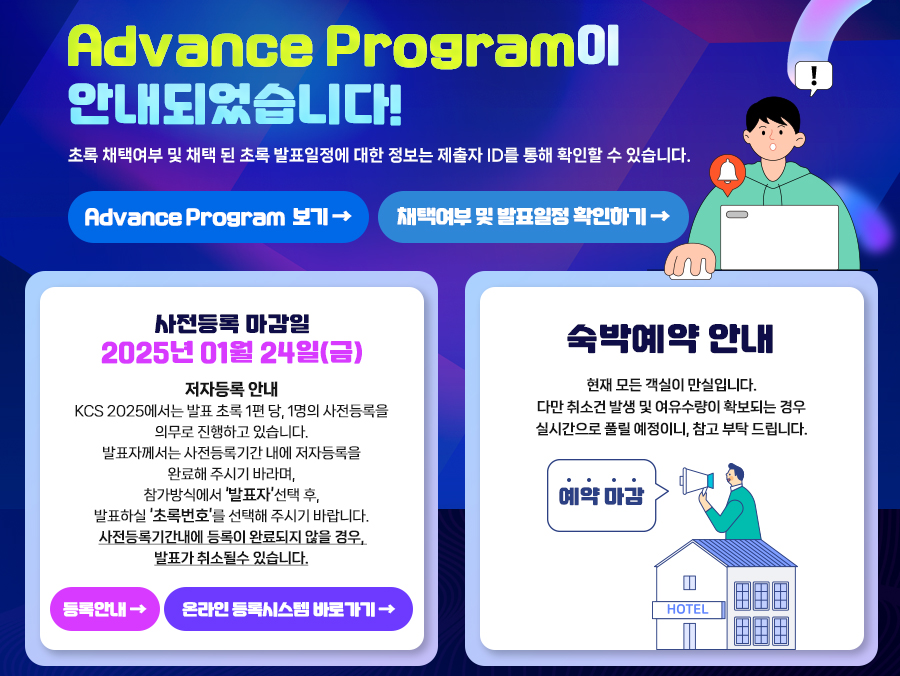 Advance Program이 안내되었습니다!

초록 채택여부 및 채택 된 초록 발표일정에 대한 정보는 제출자 ID를 통해 확인할 수 있습니다.

Advance Program 보기 →

채택여부 및 발표일정 확인하기 →

!

사전등록 마감일
2025년 01월 24일(금)

저자등록 안내
KCS 2025에서는 발표 초록 1편 당, 1명의 사전등록을 의무로 진행하고 있습니다.
발표자께서는 사전등록기간 내에 저자등록을 완료해 주시기 바라며,
참가방식에서 '발표자'선택 후,
발표하실 '초록번호'를 선택해 주시기 바랍니다.
사전등록기간내에 등록이 완료되지 않을 경우,
발표가 취소될수 있습니다.

등록안내 →

온라인 등록시스템 바로가기 →

숙박예약 안내

현재 모든 객실이 만실입니다.
다만 취소건 발생 및 여유수량이 확보되는 경우
실시간으로 풀릴 예정이니, 참고 부탁 드립니다.

예약 마감

HOTEL